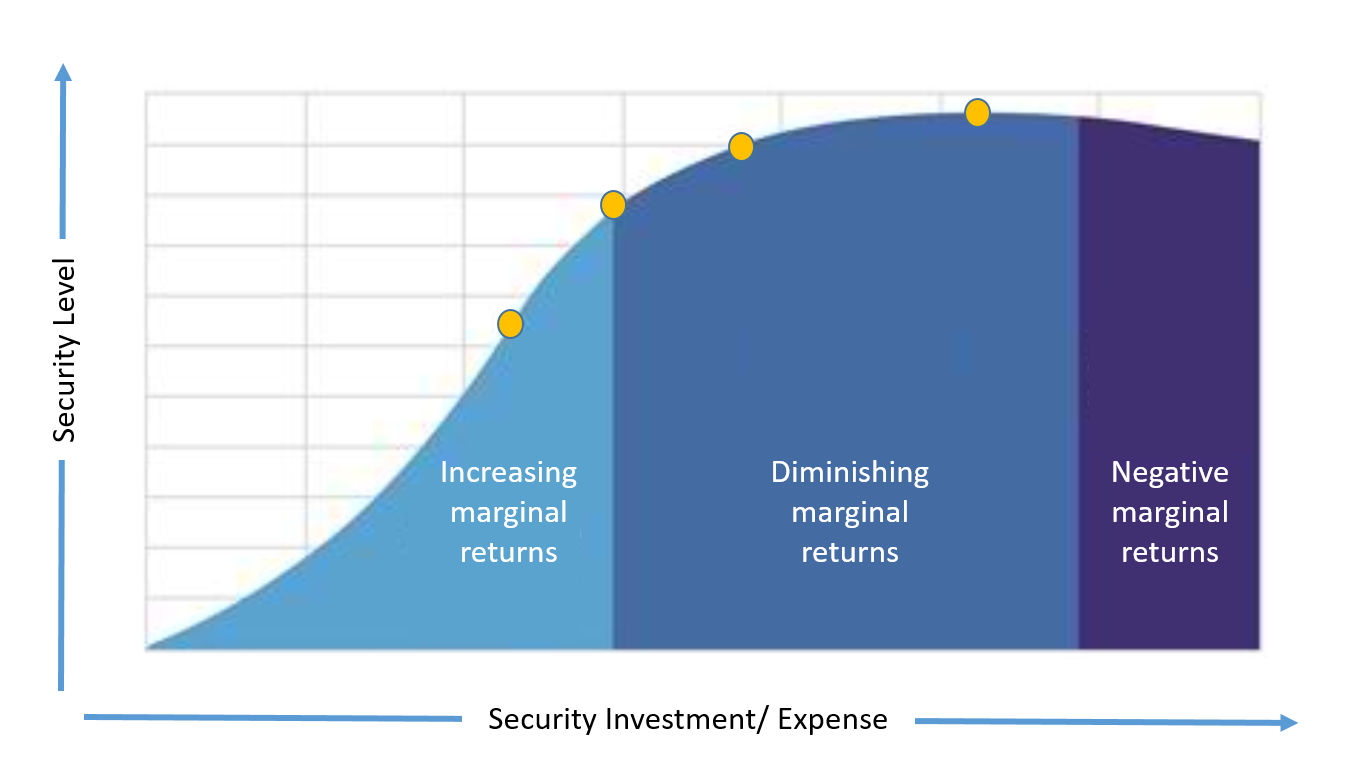 Security Level

Increasing marginal returns

Diminishing marginal returns

Negative marginal returns

Security Investment/ Expense